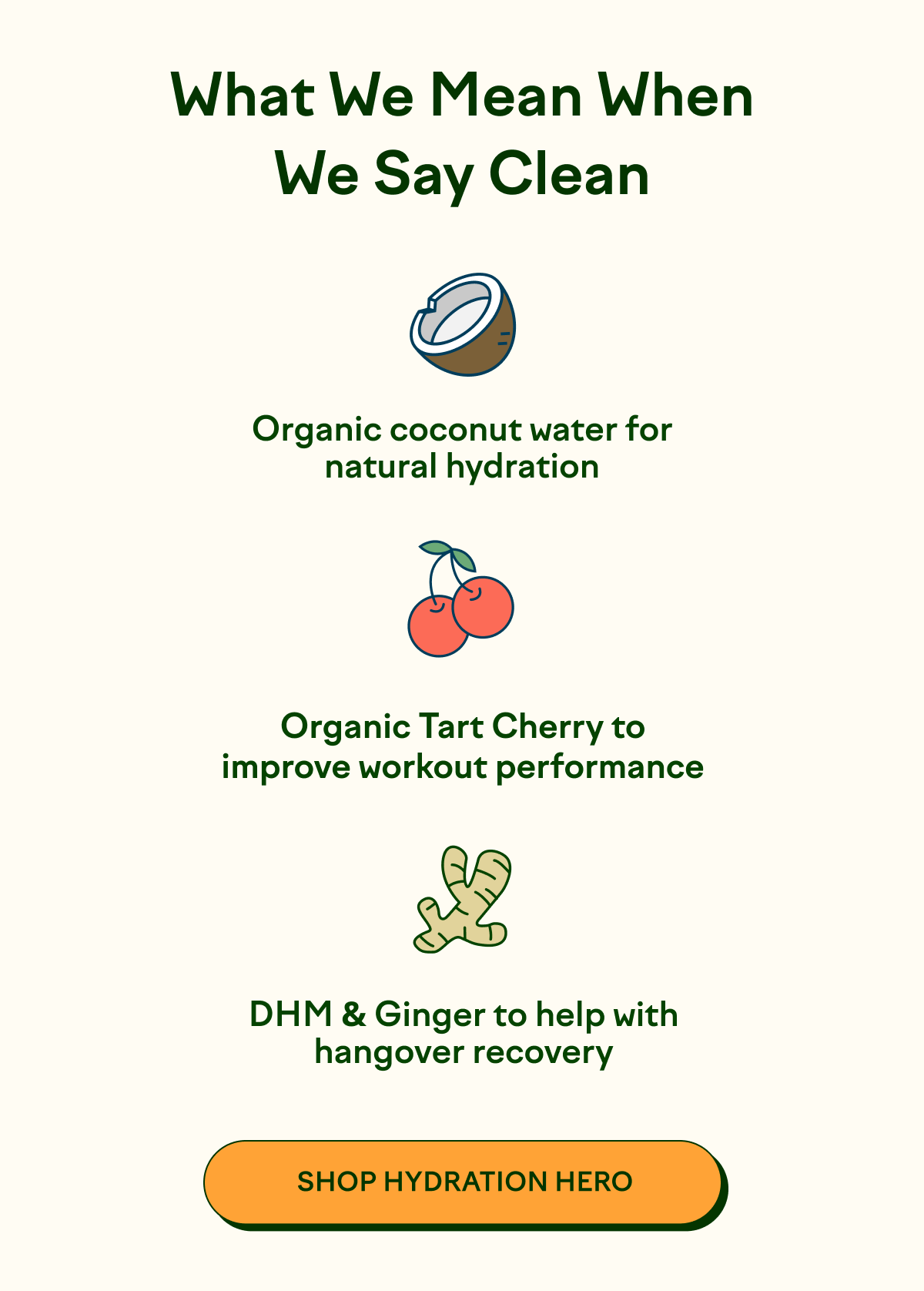 What We Mean When We Say Clean

Organic coconut water for natural hydration

Organic Tart Cherry to improve workout performance

DHM & Ginger to help with hangover recovery

SHOP HYDRATION HERO